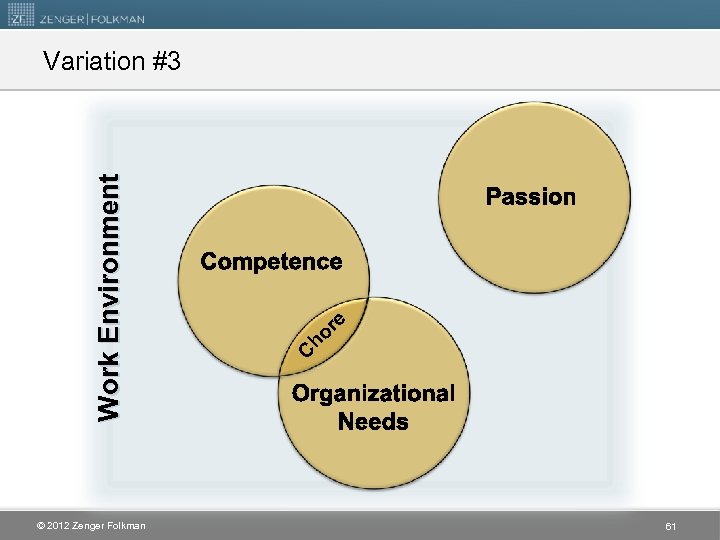 ZF ZENGER | FOLKMAN

Variation #3

Work Environment

Passion

Competence

Chore

Organizational Needs

© 2012 Zenger Folkman

61